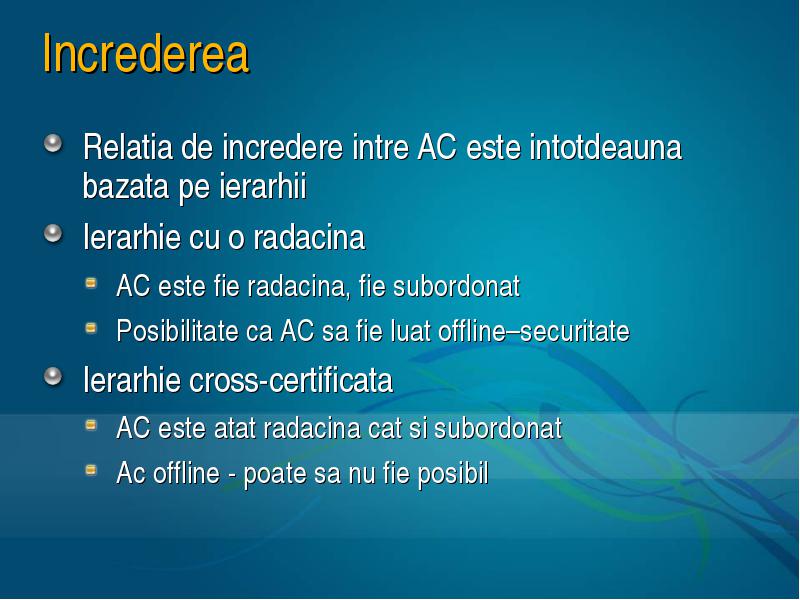 Increderea

Relatia de incredere intre AC este intotdeauna bazata pe ierarhii

Ierarhie cu o radacina

AC este fie radacina, fie subordonat

Posibilitate ca AC sa fie luat offline–securitate

Ierarhie cross-certificata

AC este atat radacina cat si subordonat

Ac offline - poate sa nu fie posibil